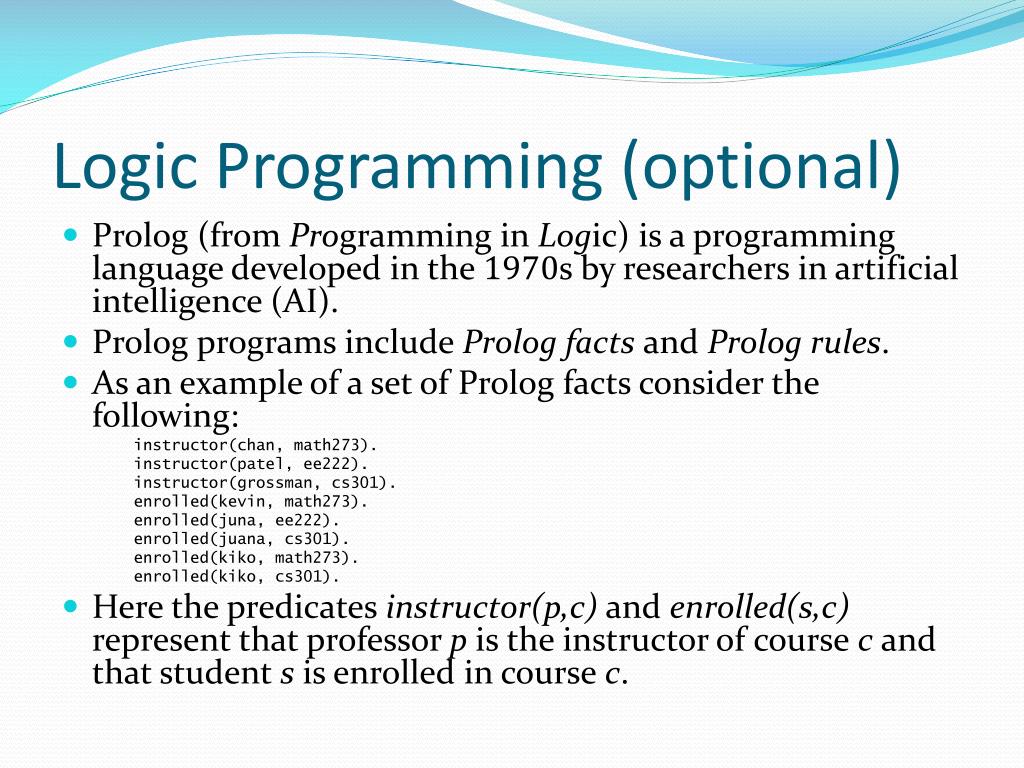 Logic Programming (optional)

Prolog (from Programming in Logic) is a programming language developed in the 1970s by researchers in artificial intelligence (AI).

Prolog programs include Prolog facts and Prolog rules.

As an example of a set of Prolog facts consider the following:

instructor(chan, math273).
instructor(patel, ee222).
instructor(grossman, cs301).
enrolled(kevin, math273).
enrolled(juna, ee222).
enrolled(juana, cs301).
enrolled(kiko, math273).
enrolled(kiko, cs301).

Here the predicates instructor(p,c) and enrolled(s,c) represent that professor p is the instructor of course c and that student s is enrolled in course c.